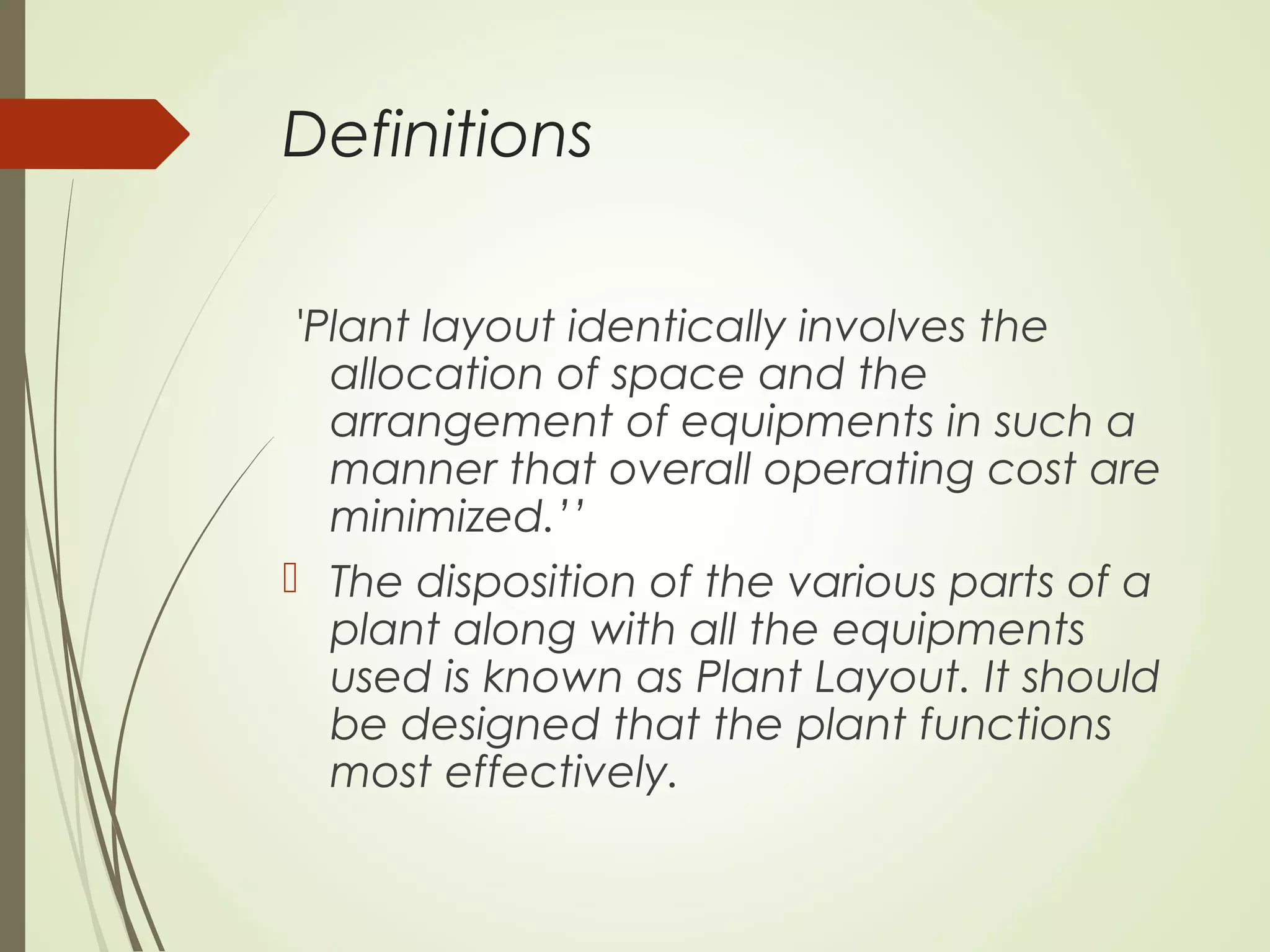 Definitions

'Plant layout identically involves the allocation of space and the arrangement of equipments in such a manner that overall operating cost are minimized.''

The disposition of the various parts of a plant along with all the equipments used is known as Plant Layout. It should be designed that the plant functions most effectively.